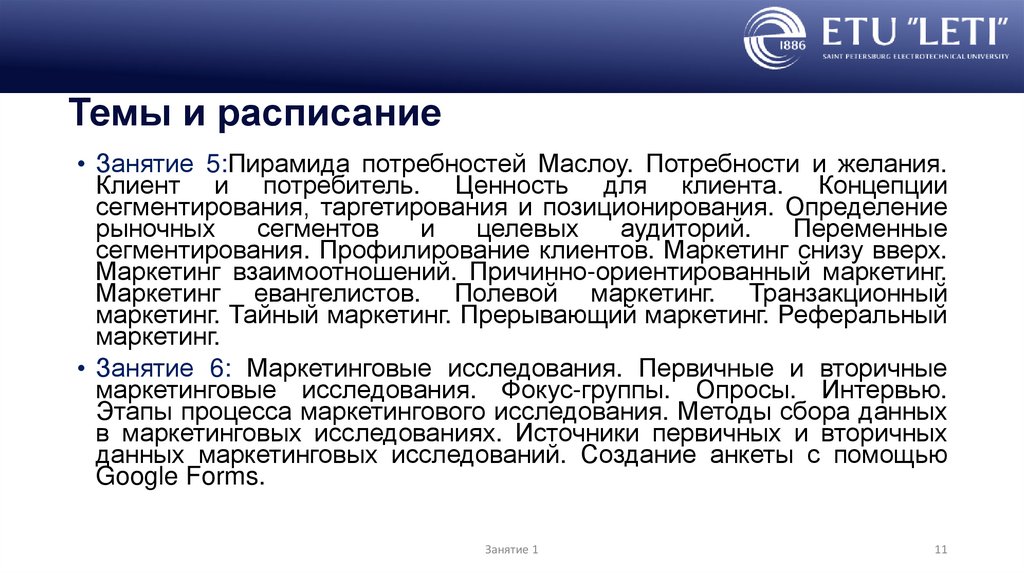 1886 ETU "LETI"
SAINT PETERSBURG ELECTROTECHNICAL UNIVERSITY

Темы и расписание

• Занятие 5:Пирамида потребностей Маслоу. Потребности и желания. Клиент и потребитель. Ценность для клиента. Концепции сегментирования, таргетирования и позиционирования. Определение рыночных сегментов и целевых аудиторий. Переменные сегментирования. Профилирование клиентов. Маркетинг снизу вверх. Маркетинг взаимоотношений. Причинно-ориентированный маркетинг. Маркетинг евангелистов. Полевой маркетинг. Транзакционный маркетинг. Тайный маркетинг. Прерывающий маркетинг. Реферальный маркетинг.

• Занятие 6: Маркетинговые исследования. Первичные и вторичные маркетинговые исследования. Фокус-группы. Опросы. Интервью. Этапы процесса маркетингового исследования. Методы сбора данных в маркетинговых исследованиях. Источники первичных и вторичных данных маркетинговых исследований. Создание анкеты с помощью Google Forms.

Занятие 1

11